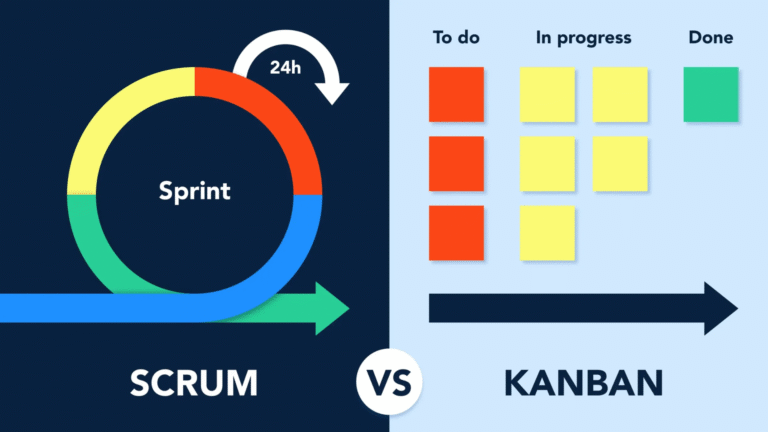 24h

Sprint

SCRUM

VS

To do

In progress

Done

KANBAN